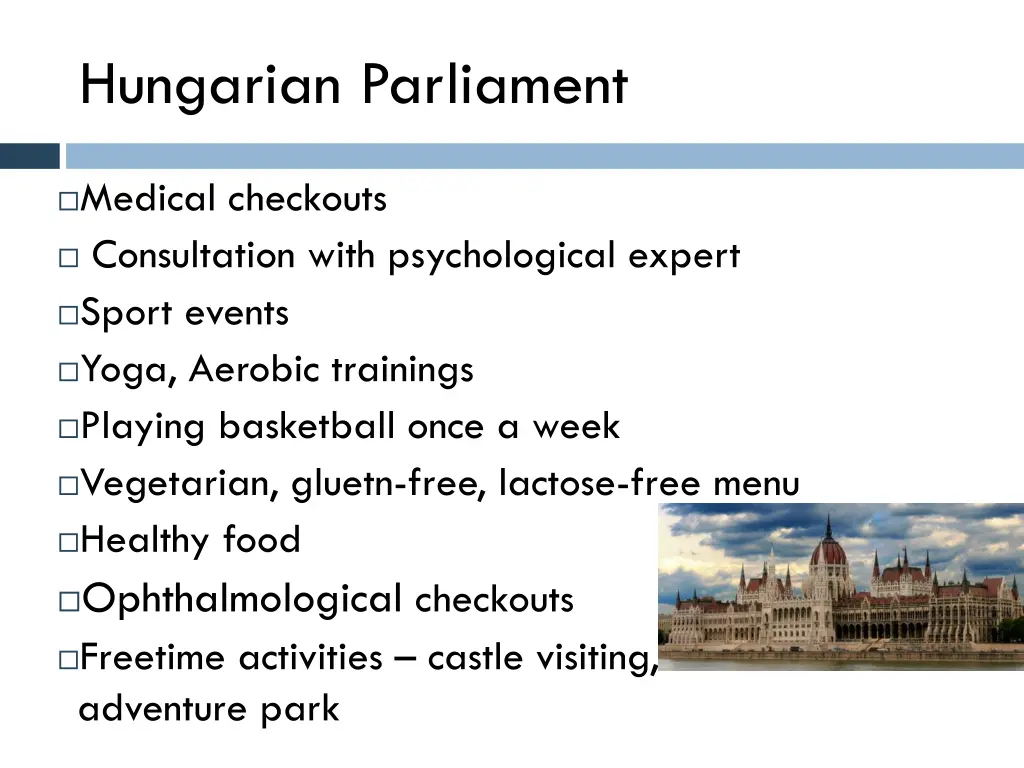 Hungarian Parliament

□Medical checkouts
□ Consultation with psychological expert
□Sport events
□Yoga, Aerobic trainings
□Playing basketball once a week
□Vegetarian, gluetn-free, lactose-free menu
□Healthy food
□Ophthalmological checkouts
□Freetime activities – castle visiting, adventure park